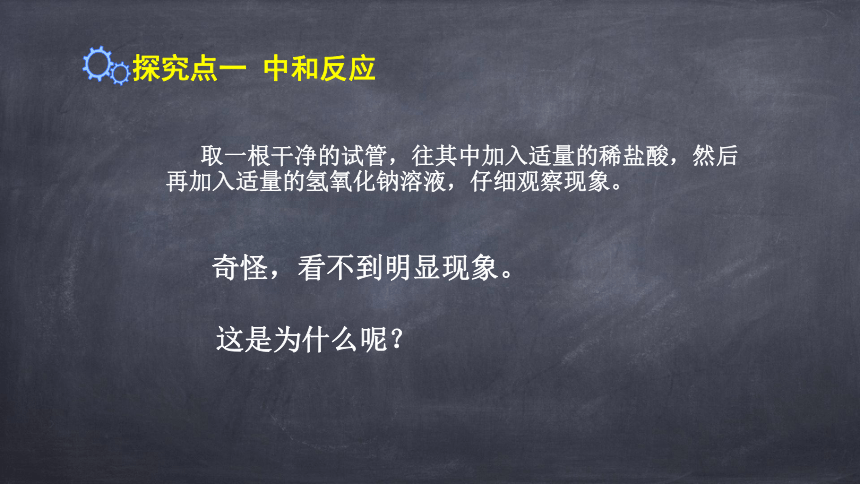 探究点一 中和反应

取一根干净的试管，往其中加入适量的稀盐酸，然后再加入适量的氢氧化钠溶液，仔细观察现象。

奇怪，看不到明显现象。

这是为什么呢？